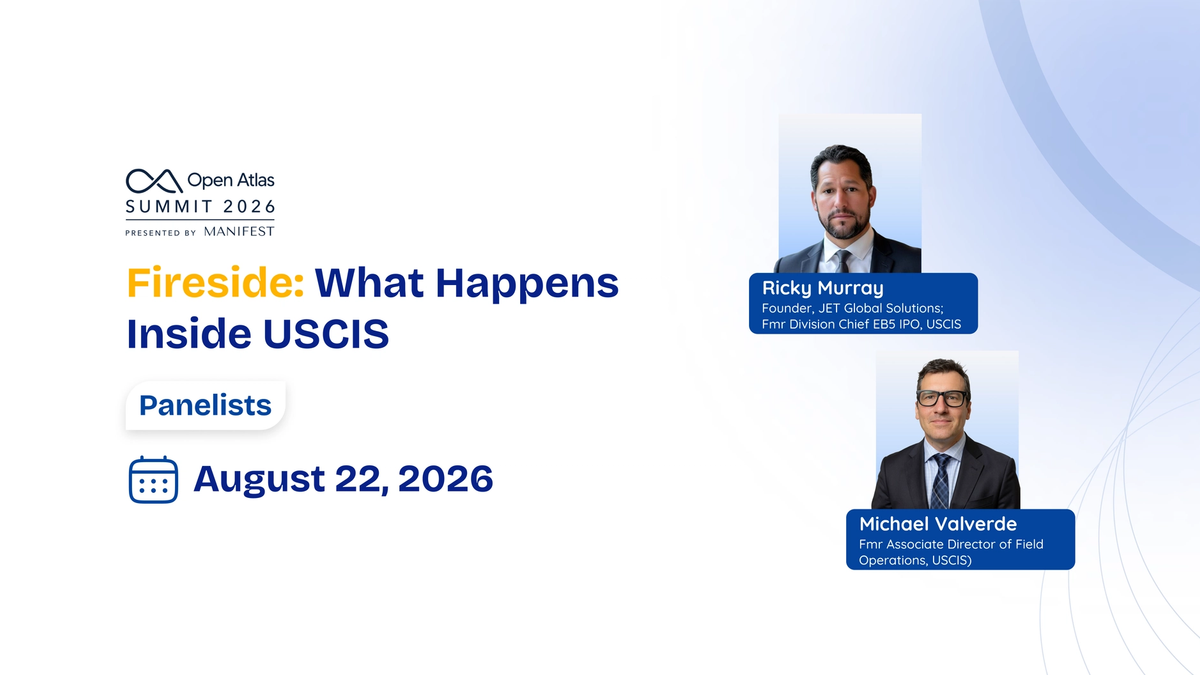 Open Atlas
SUMMIT 2026
PRESENTED BY MANIFEST

Fireside: What Happens Inside USCIS

Panelists

August 22, 2026

Ricky Murray
Founder, JET Global Solutions; Fmr Division Chief EB5 IPO, USCIS

Michael Valverde
Fmr Associate Director of Field Operations, USCIS)